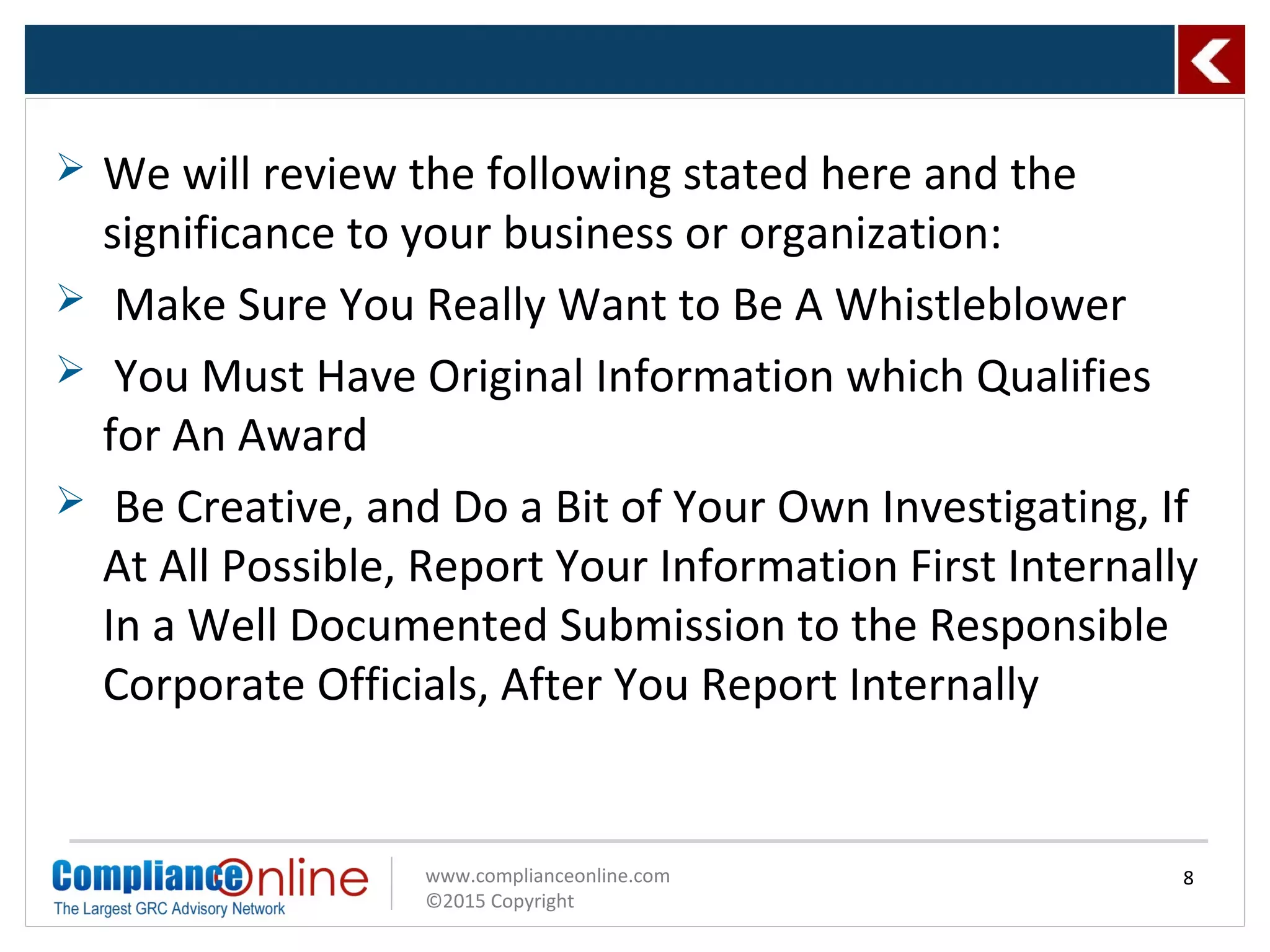 ➢ We will review the following stated here and the significance to your business or organization:

➢ Make Sure You Really Want to Be A Whistleblower

➢ You Must Have Original Information which Qualifies for An Award

➢ Be Creative, and Do a Bit of Your Own Investigating, If At All Possible, Report Your Information First Internally In a Well Documented Submission to the Responsible Corporate Officials, After You Report Internally

ComplianceOnline
The Largest GRC Advisory Network

www.complianceonline.com
©2015 Copyright

8